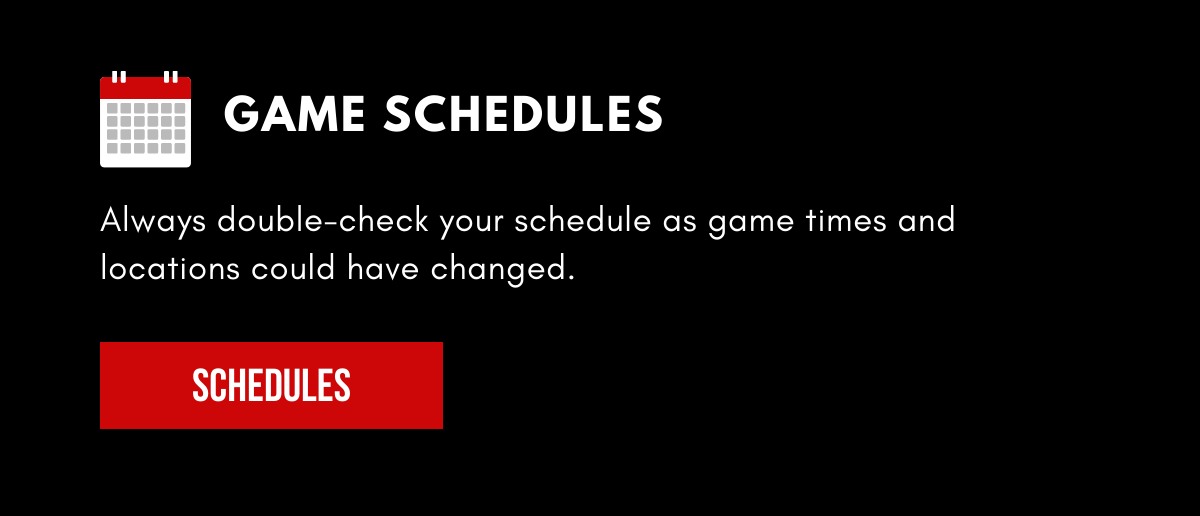 GAME SCHEDULES

Always double-check your schedule as game times and locations could have changed.

SCHEDULES